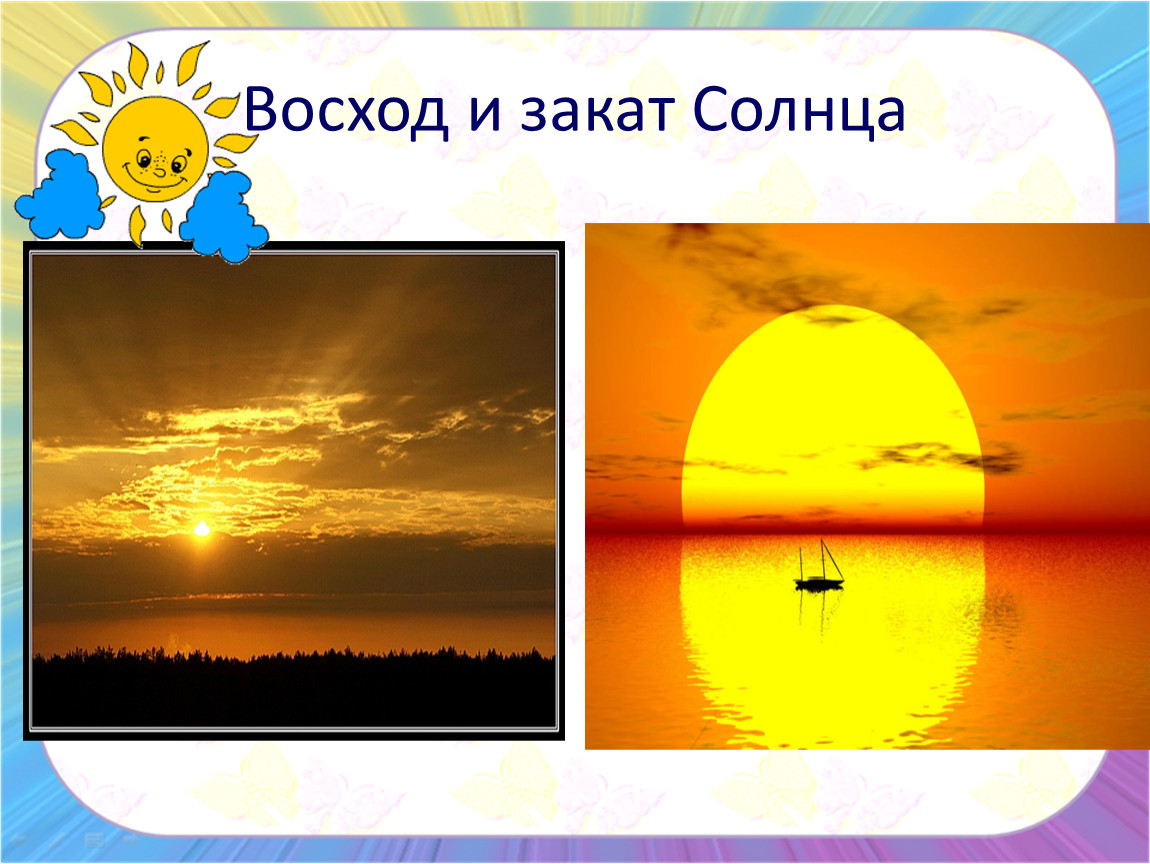 Восход и закат Солнца